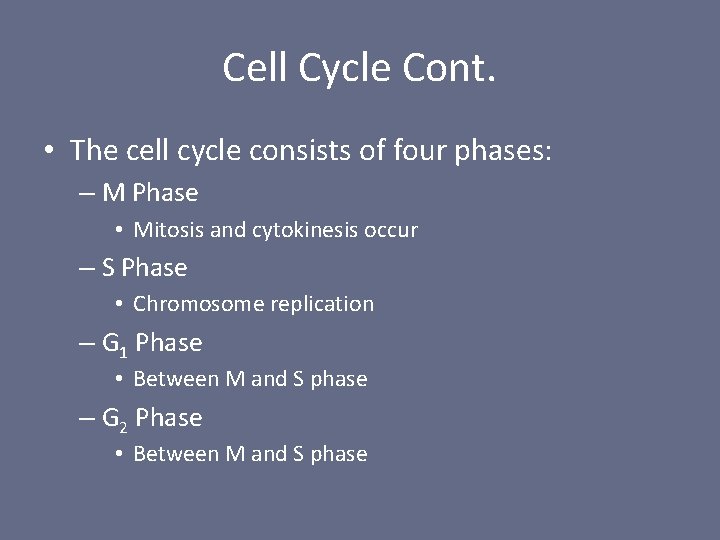 Cell Cycle Cont.

• The cell cycle consists of four phases:
– M Phase
• Mitosis and cytokinesis occur
– S Phase
• Chromosome replication
– $G_1$ Phase
• Between M and S phase
– $G_2$ Phase
• Between M and S phase